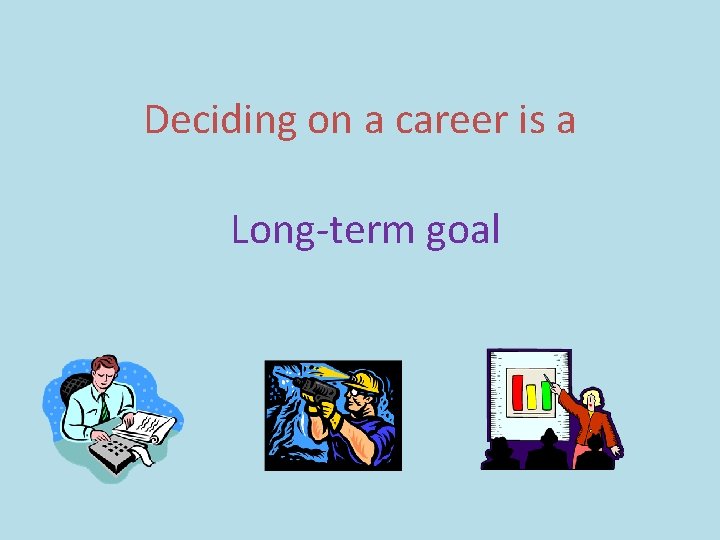 Deciding on a career is a

Long-term goal